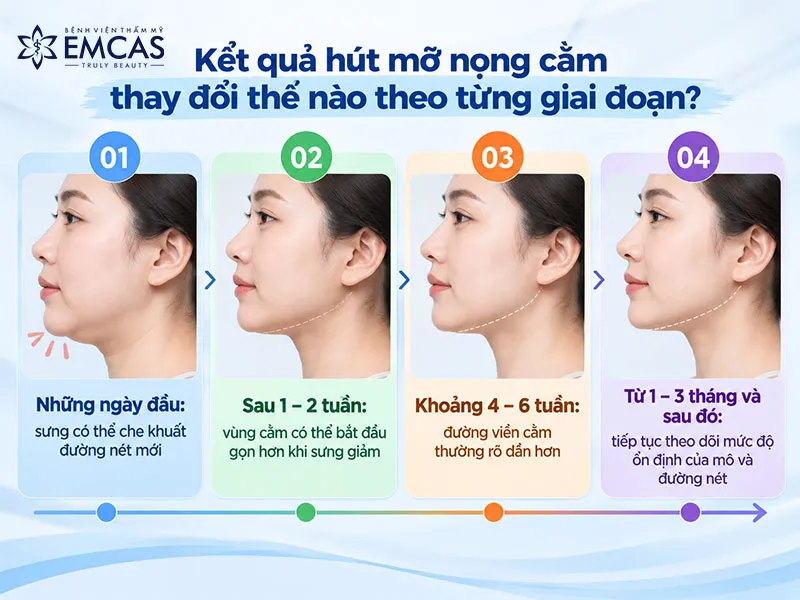 BỆNH VIỆN THẨM MỸ
EMCAS
TRULY BEAUTY

Kết quả hút mỡ nọng cằm thay đổi thế nào theo từng giai đoạn?

01

Những ngày đầu:
sưng có thể che khuất đường nét mới

02

Sau 1 – 2 tuần:
vùng cằm có thể bắt đầu gọn hơn khi sưng giảm

03

Khoảng 4 – 6 tuần:
đường viền cằm thường rõ dần hơn

04

Từ 1 – 3 tháng và sau đó:
tiếp tục theo dõi mức độ ổn định của mô và đường nét